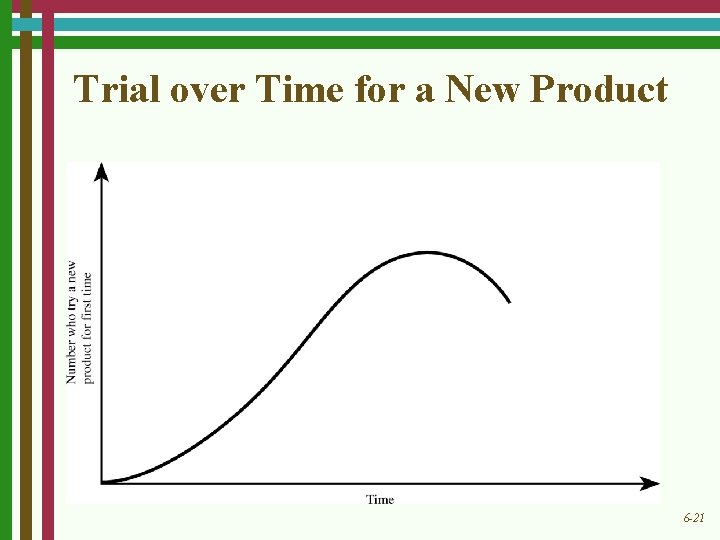 Trial over Time for a New Product

Number who try a new product for first time

Time

6-21